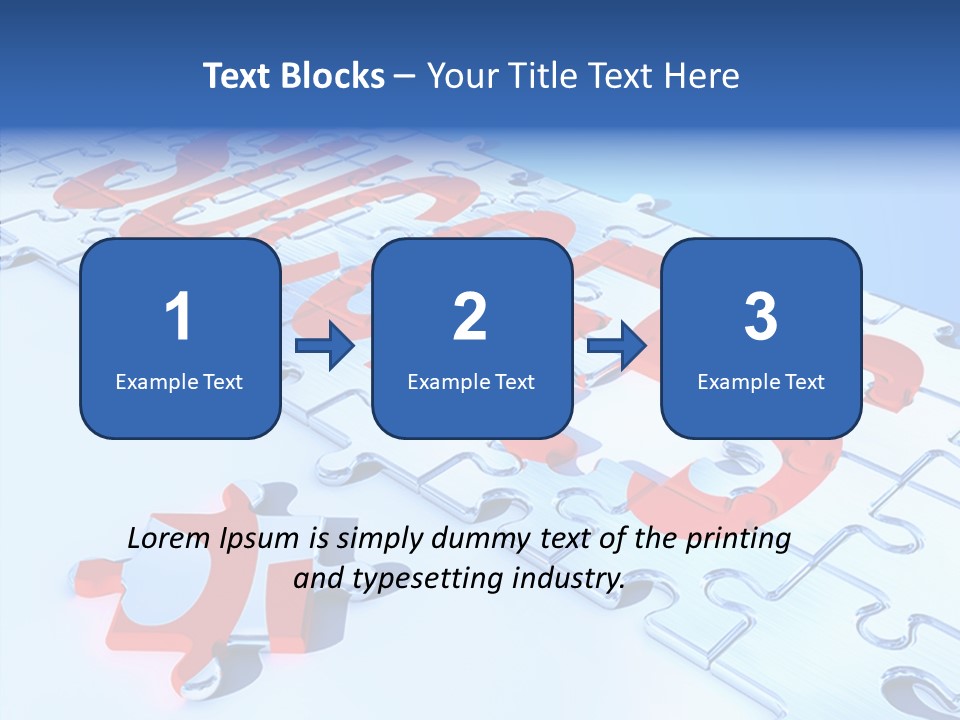 Text Blocks – Your Title Text Here

1
Example Text

2
Example Text

3
Example Text

Lorem Ipsum is simply dummy text of the printing and typesetting industry.